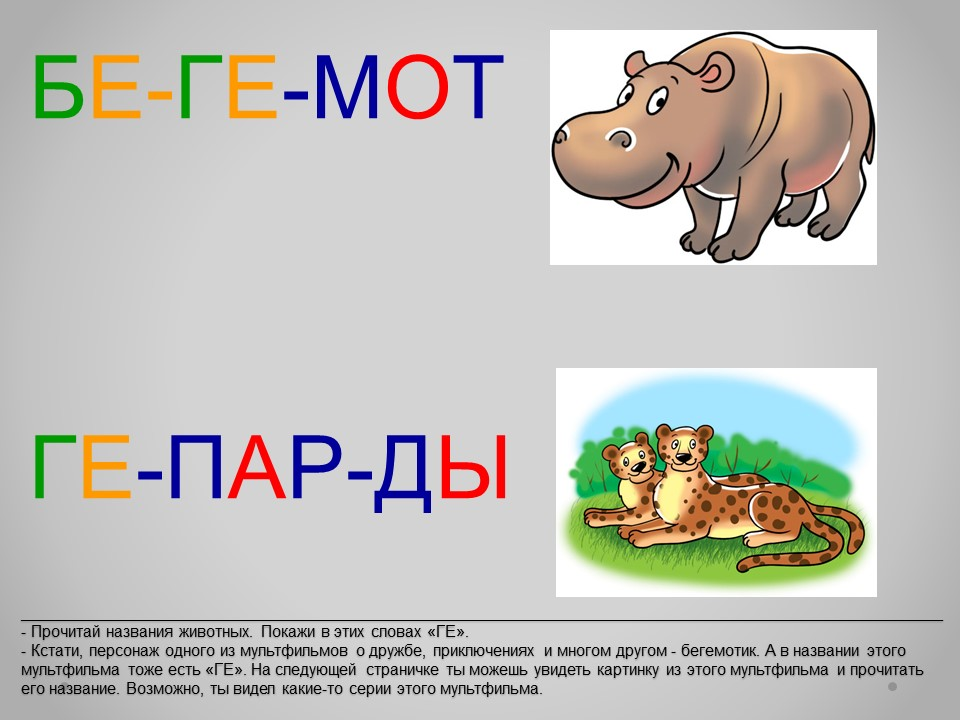 БЕ-ГЕ-МОТ

ГЕ-ПАР-ДЫ

- Прочитай названия животных. Покажи в этих словах «ГЕ».
- Кстати, персонаж одного из мультфильмов о дружбе, приключениях и многом другом - бегемотик. А в названии этого мультфильма тоже есть «ГЕ». На следующей страничке ты можешь увидеть картинку из этого мультфильма и прочитать его название. Возможно, ты видел какие-то серии этого мультфильма.